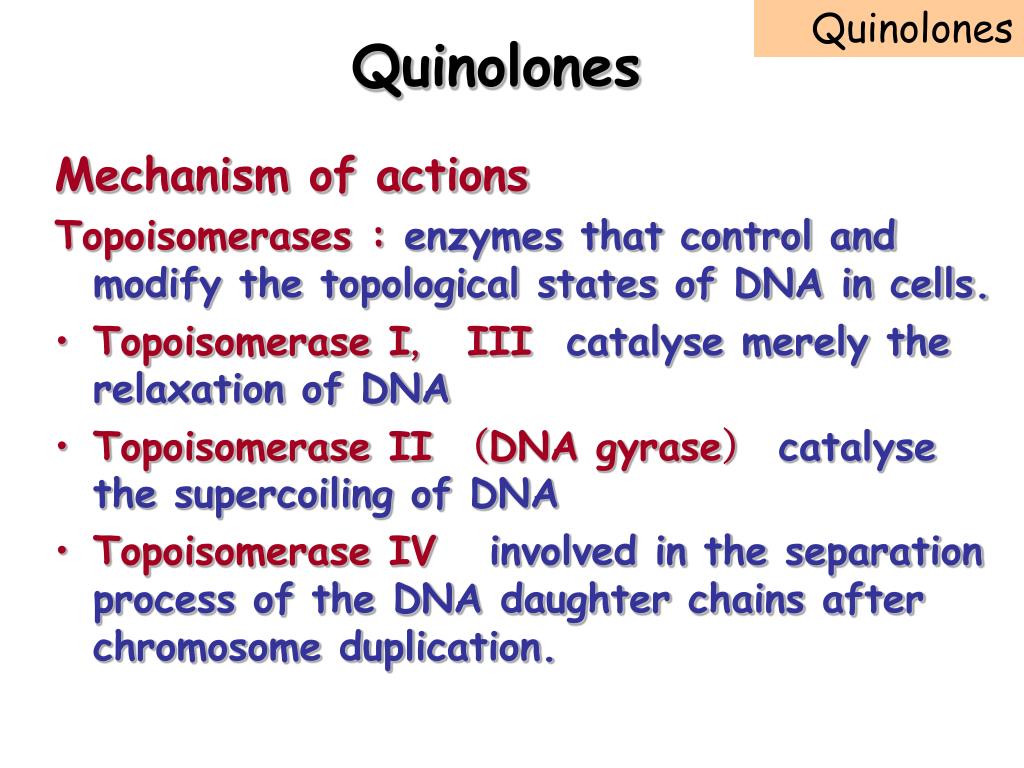 Quinolones

Quinolones

Mechanism of actions

Topoisomerases : enzymes that control and modify the topological states of DNA in cells.

• Topoisomerase I， III catalyse merely the relaxation of DNA

• Topoisomerase II （DNA gyrase） catalyse the supercoiling of DNA

• Topoisomerase IV involved in the separation process of the DNA daughter chains after chromosome duplication.